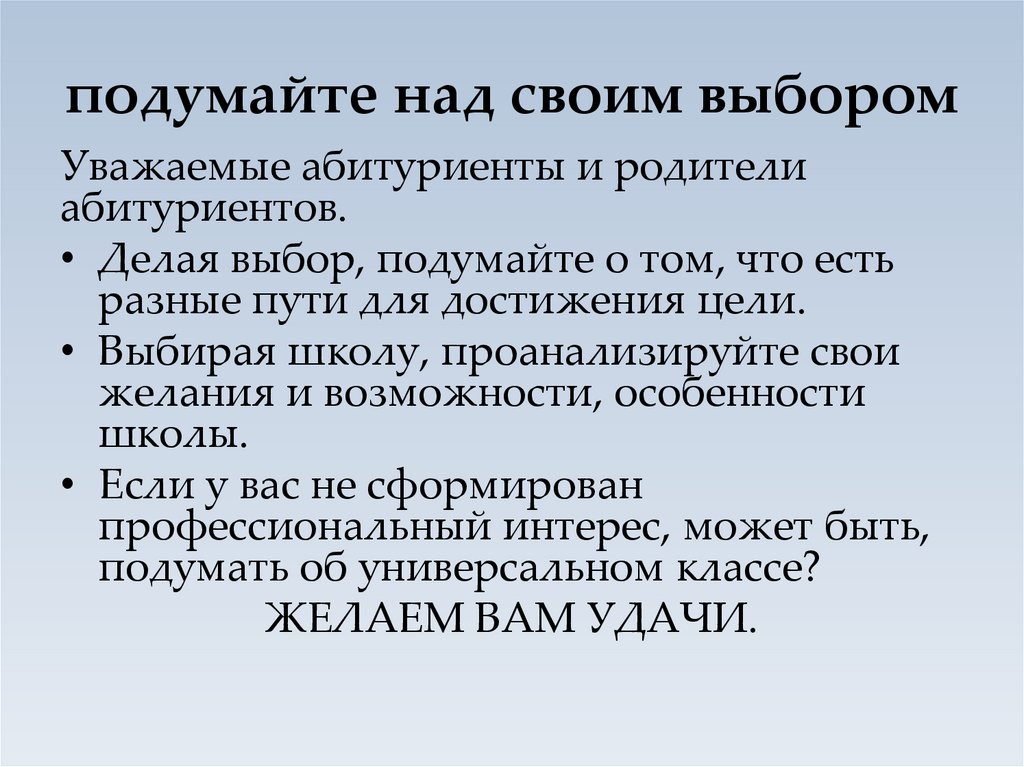 подумайте над своим выбором

Уважаемые абитуриенты и родители абитуриентов.

• Делая выбор, подумайте о том, что есть разные пути для достижения цели.

• Выбирая школу, проанализируйте свои желания и возможности, особенности школы.

• Если у вас не сформирован профессиональный интерес, может быть, подумать об универсальном классе?

ЖЕЛАЕМ ВАМ УДАЧИ.